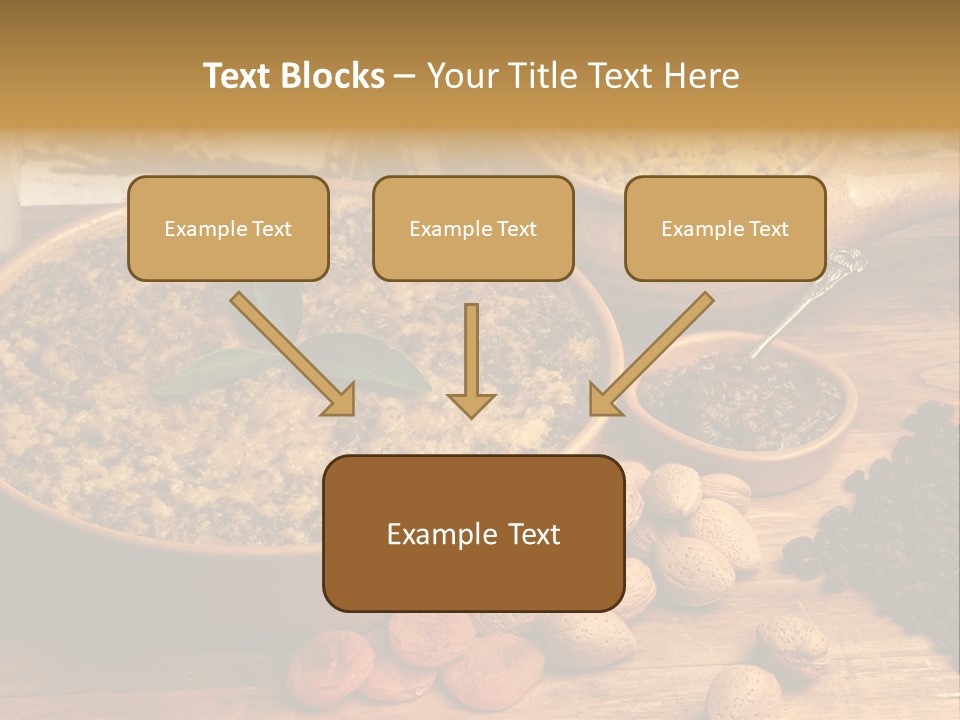 Text Blocks – Your Title Text Here

Example Text

Example Text

Example Text

Example Text